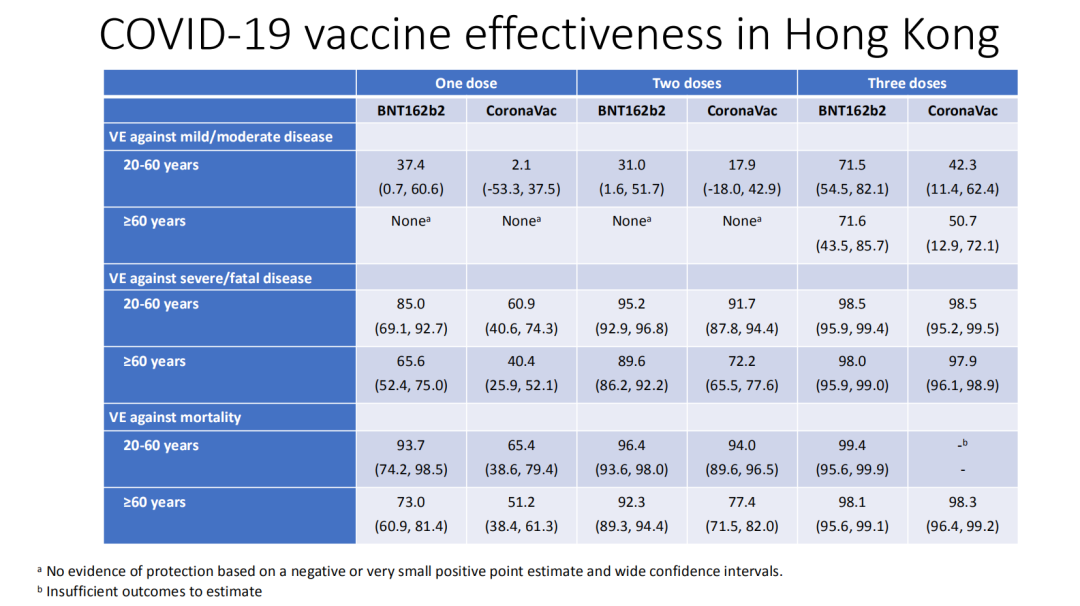 COVID-19 vaccine effectiveness in Hong Kong

| | One dose | | Two doses | | Three doses | |
|---|---|---|---|---|---|---|
| | BNT162b2 | CoronaVac | BNT162b2 | CoronaVac | BNT162b2 | CoronaVac |
| VE against mild/moderate disease | | | | | | |
| 20-60 years | 37.4 (0.7, 60.6) | 2.1 (-53.3, 37.5) | 31.0 (1.6, 51.7) | 17.9 (-18.0, 42.9) | 71.5 (54.5, 82.1) | 42.3 (11.4, 62.4) |
| ≥60 years | None$^a$ | None$^a$ | None$^a$ | None$^a$ | 71.6 (43.5, 85.7) | 50.7 (12.9, 72.1) |
| VE against severe/fatal disease | | | | | | |
| 20-60 years | 85.0 (69.1, 92.7) | 60.9 (40.6, 74.3) | 95.2 (92.9, 96.8) | 91.7 (87.8, 94.4) | 98.5 (95.9, 99.4) | 98.5 (95.2, 99.5) |
| ≥60 years | 65.6 (52.4, 75.0) | 40.4 (25.9, 52.1) | 89.6 (86.2, 92.2) | 72.2 (65.5, 77.6) | 98.0 (95.9, 99.0) | 97.9 (96.1, 98.9) |
| VE against mortality | | | | | | |
| 20-60 years | 93.7 (74.2, 98.5) | 65.4 (38.6, 79.4) | 96.4 (93.6, 98.0) | 94.0 (89.6, 96.5) | 99.4 (95.6, 99.9) | -$^b$ - |
| ≥60 years | 73.0 (60.9, 81.4) | 51.2 (38.4, 61.3) | 92.3 (89.3, 94.4) | 77.4 (71.5, 82.0) | 98.1 (95.6, 99.1) | 98.3 (96.4, 99.2) |

$^a$ No evidence of protection based on a negative or very small positive point estimate and wide confidence intervals.
$^b$ Insufficient outcomes to estimate